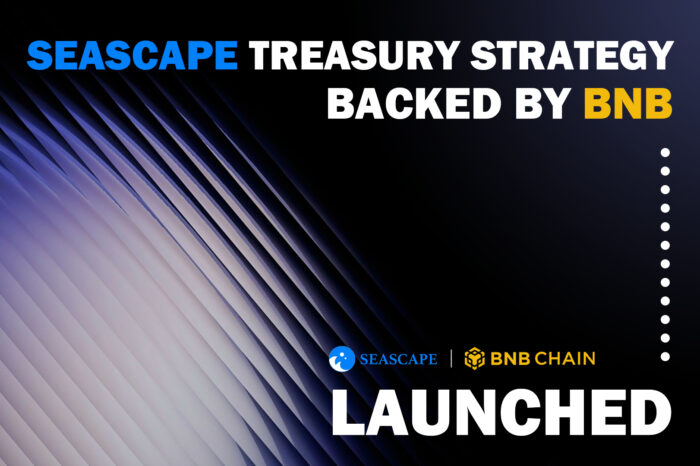 SEASCAPE TREASURY STRATEGY BACKED BY BNB

SEASCAPE | BNB CHAIN

LAUNCHED